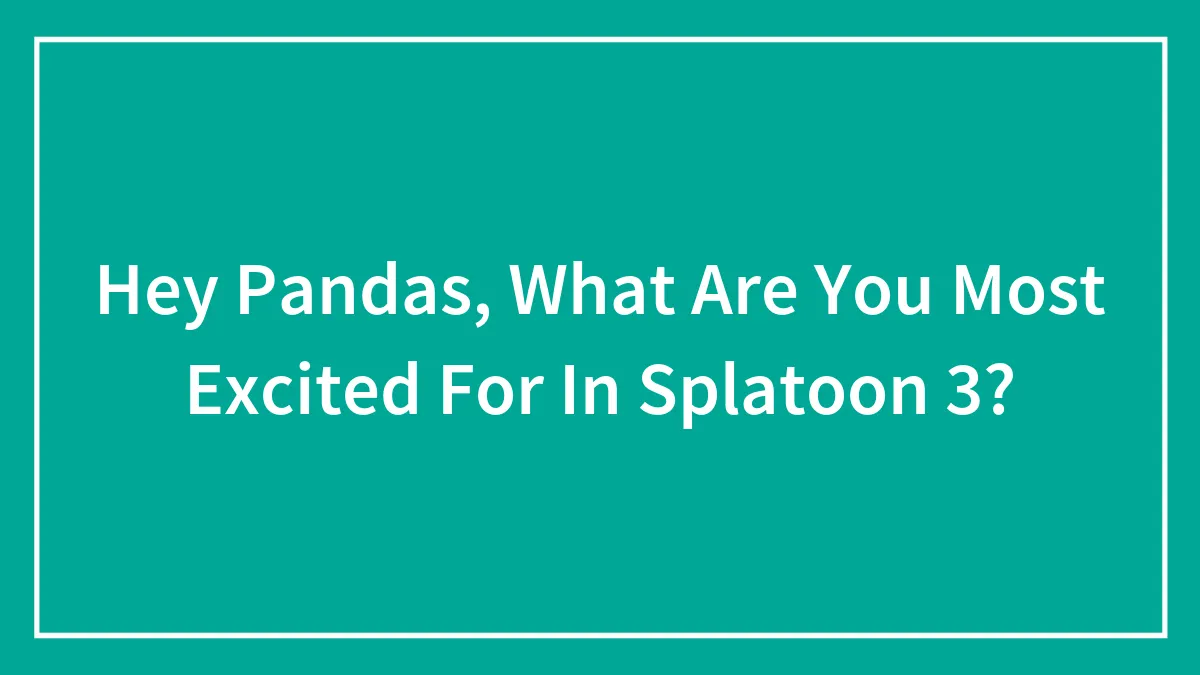 Hey Pandas, What Are You Most Excited For In Splatoon 3?